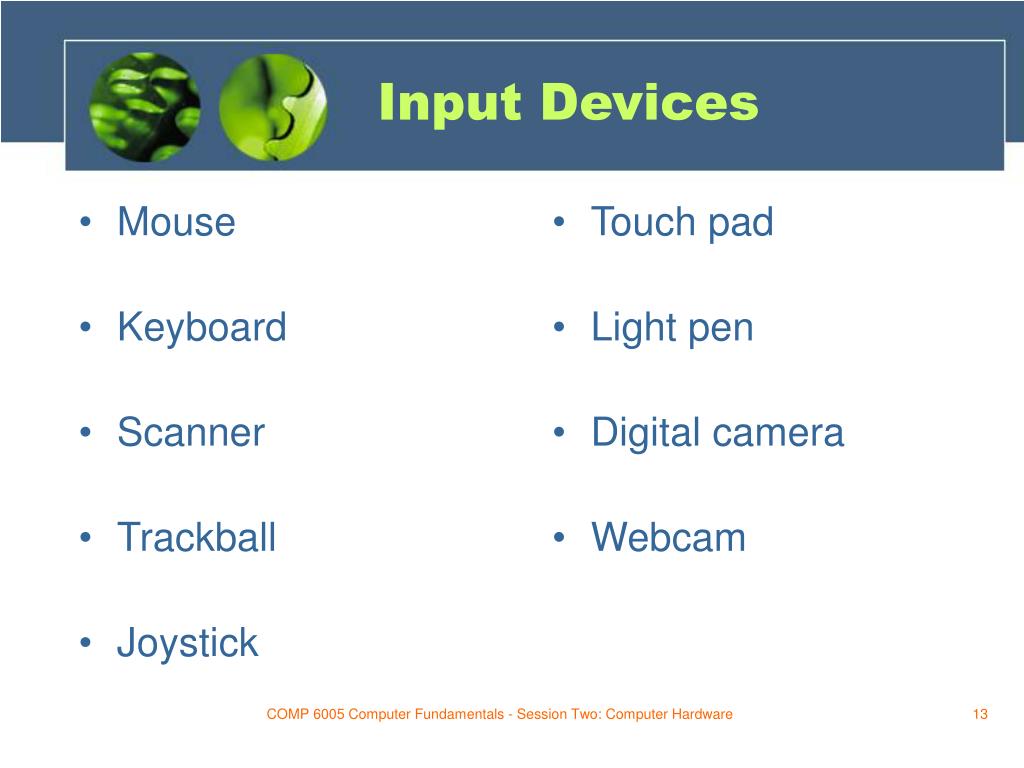 Input Devices

• Mouse
• Keyboard
• Scanner
• Trackball
• Joystick

• Touch pad
• Light pen
• Digital camera
• Webcam

COMP 6005 Computer Fundamentals - Session Two: Computer Hardware

13